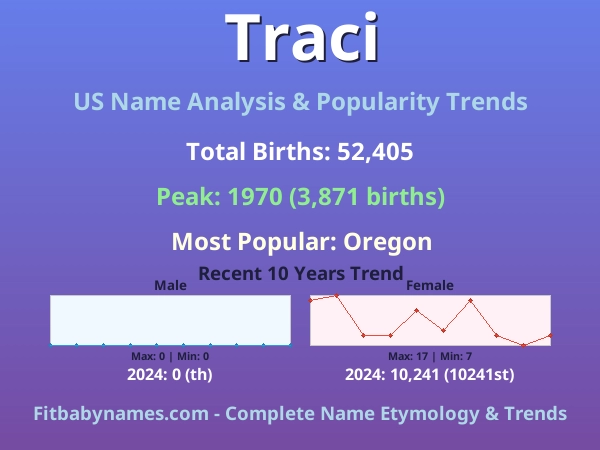 Traci

US Name Analysis & Popularity Trends

Total Births: 52,405

Peak: 1970 (3,871 births)

Most Popular: Oregon

Recent 10 Years Trend

Male

Max: 0 | Min: 0

2024: 0 (th)

Female

Max: 17 | Min: 7

2024: 10,241 (10241st)

Fitbabynames.com - Complete Name Etymology & Trends